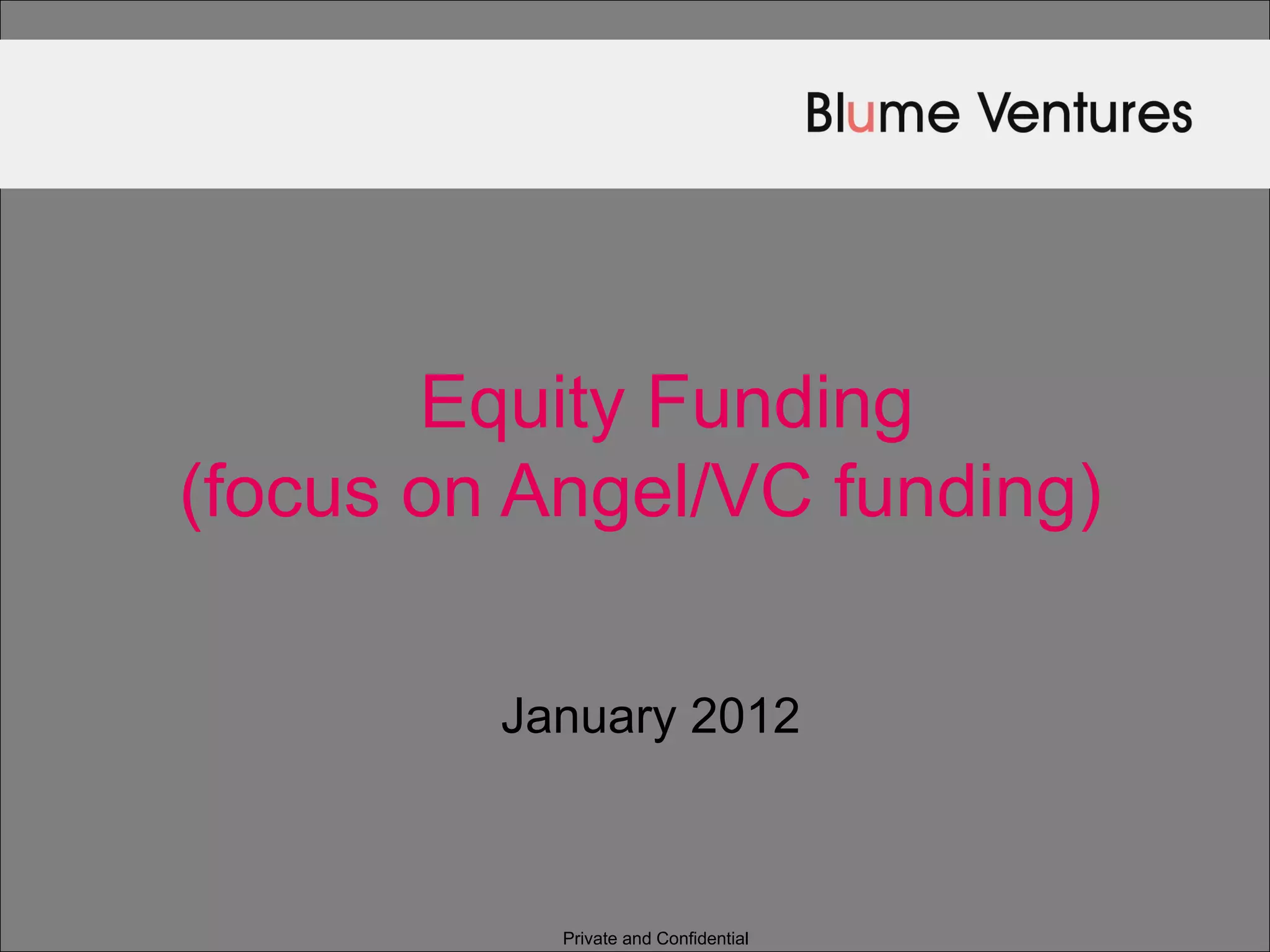 Blume Ventures

Equity Funding
(focus on Angel/VC funding)

January 2012

Private and Confidential